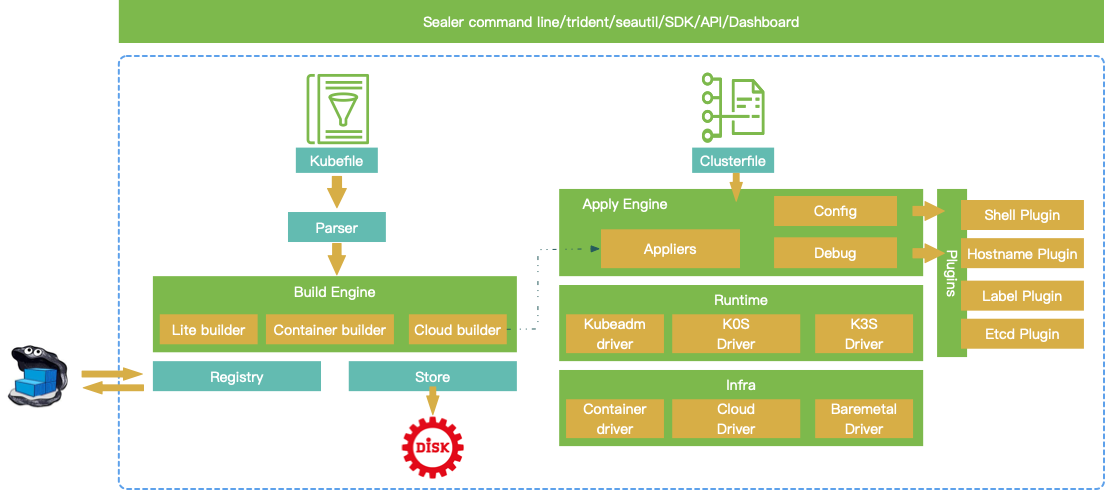 Sealer command line/trident/seautil/SDK/API/Dashboard

Kubefile

Parser

Build Engine

Lite builder

Container builder

Cloud builder

Registry

Store

DISK

Clusterfile

Apply Engine

Appliers

Config

Debug

Runtime

Kubeadm driver

K0S Driver

K3S Driver

Infra

Container driver

Cloud Driver

Baremetal Driver

Plugins

Shell Plugin

Hostname Plugin

Label Plugin

Etcd Plugin